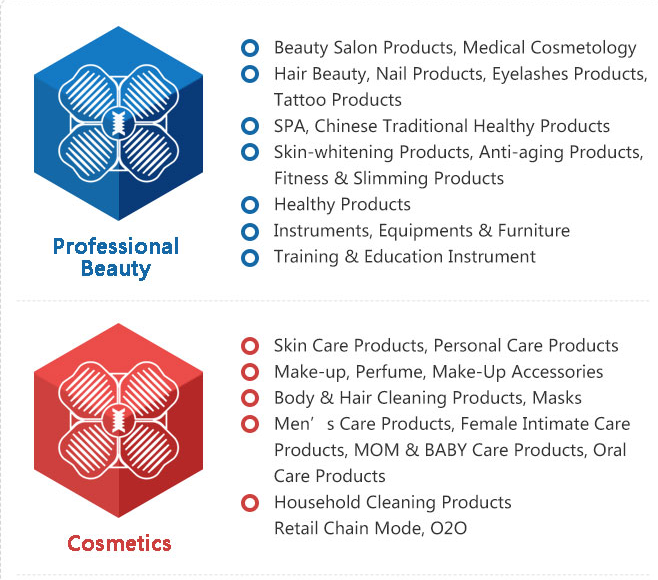 Professional Beauty

Beauty Salon Products, Medical Cosmetology
Hair Beauty, Nail Products, Eyelashes Products, Tattoo Products
SPA, Chinese Traditional Healthy Products
Skin-whitening Products, Anti-aging Products, Fitness & Slimming Products
Healthy Products
Instruments, Equipments & Furniture
Training & Education Instrument

Cosmetics

Skin Care Products, Personal Care Products
Make-up, Perfume, Make-Up Accessories
Body & Hair Cleaning Products, Masks
Men’s Care Products, Female Intimate Care Products, MOM & BABY Care Products, Oral Care Products
Household Cleaning Products
Retail Chain Mode, O2O